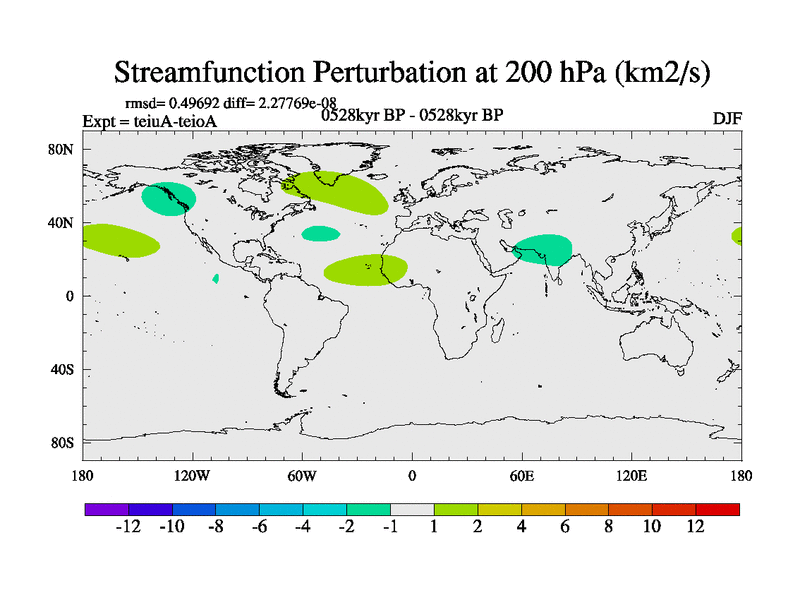 Streamfunction Perturbation at 200 hPa (km2/s)

rmsd= 0.49692 diff= 2.27769e-08

Expt = teiuA-teioA

0528kyr BP - 0528kyr BP

DJF

80N

40N

0

40S

80S

180

120W

60W

0

60E

120E

180

-12 -10 -8 -6 -4 -2 -1 1 2 4 6 8 10 12